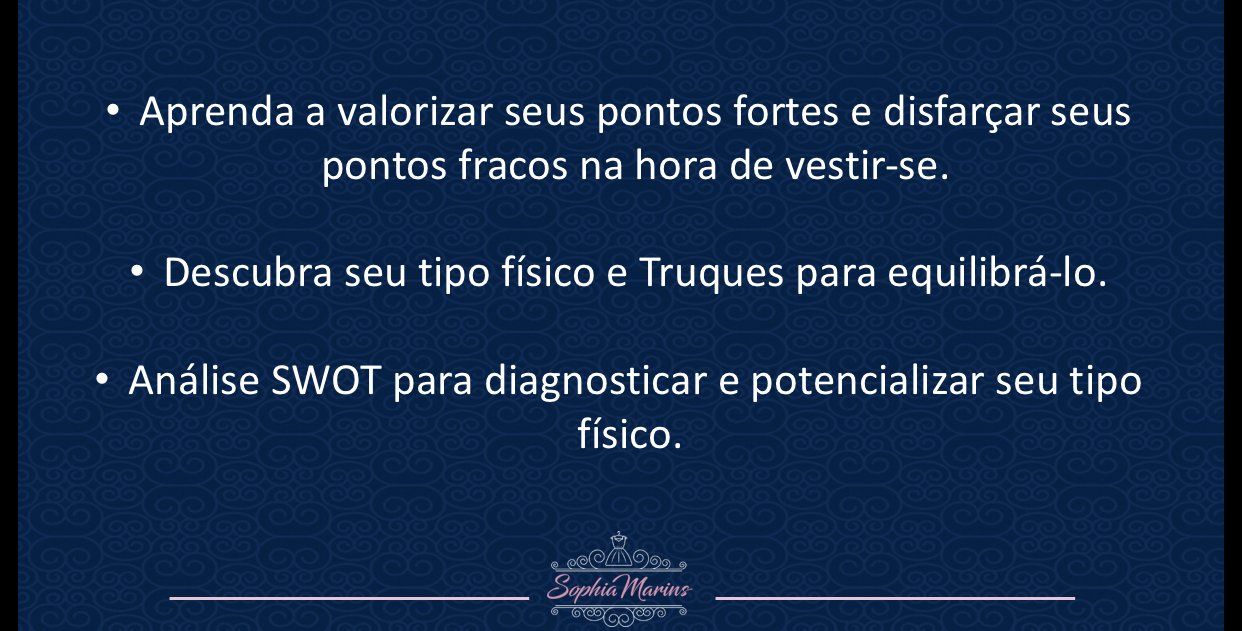 • Aprenda a valorizar seus pontos fortes e disfarçar seus pontos fracos na hora de vestir-se.

• Descubra seu tipo físico e Truques para equilibrá-lo.

• Análise SWOT para diagnosticar e potencializar seu tipo físico.

Sophia Marins